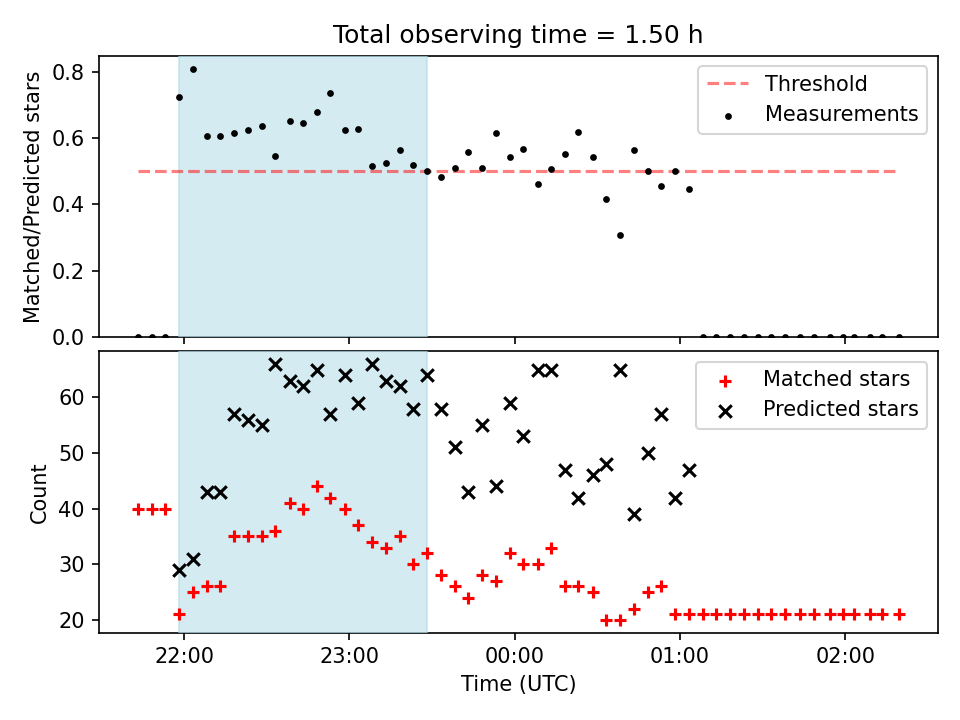 Total observing time = 1.50 h

Matched/Predicted stars

0.8
0.6
0.4
0.2
0.0

Threshold
Measurements

Count

60
50
40
30
20

Matched stars
Predicted stars

22:00
23:00
00:00
01:00
02:00

Time (UTC)